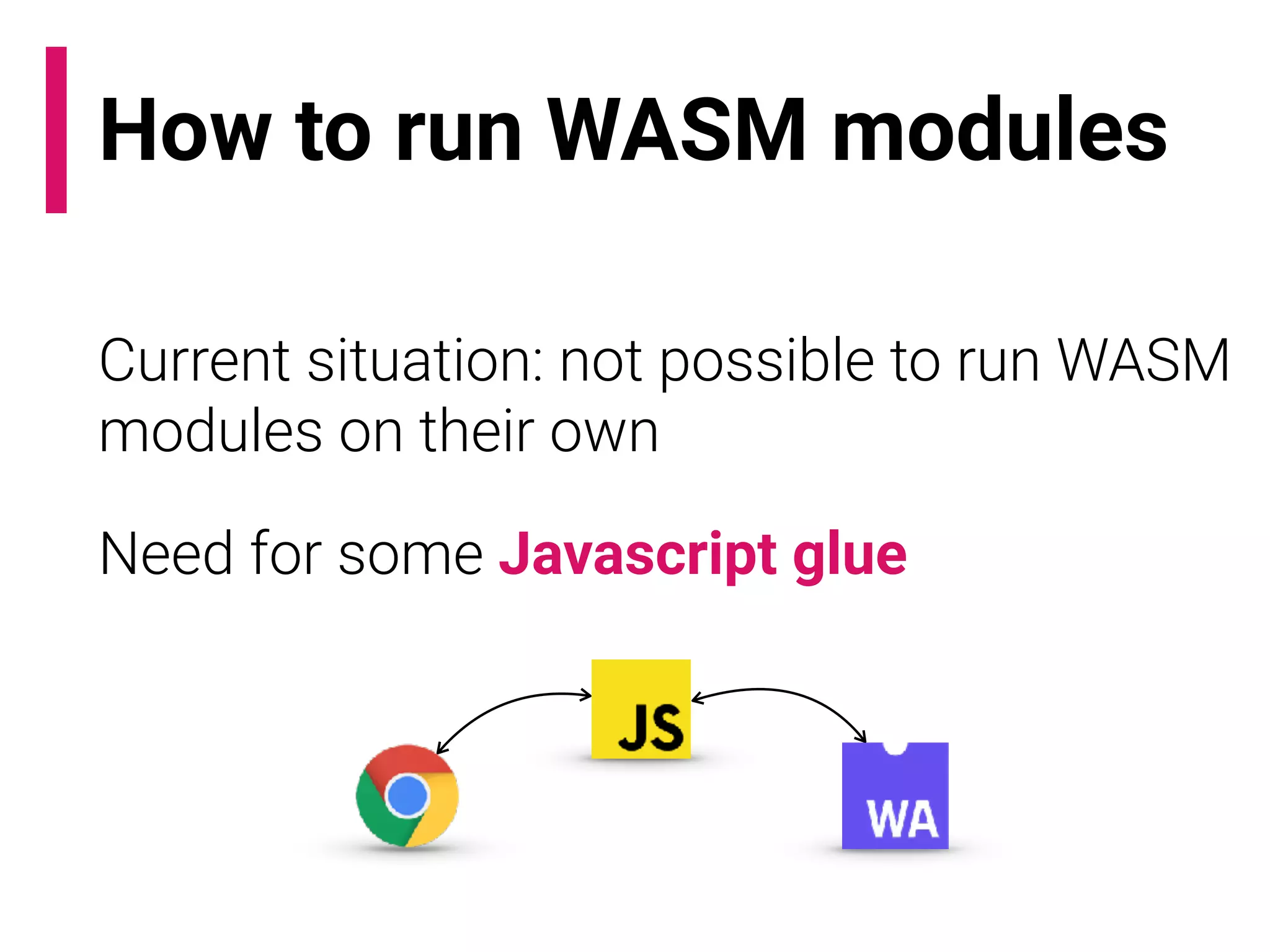 How to run WASM modules

Current situation: not possible to run WASM modules on their own

Need for some Javascript glue

JS

WA